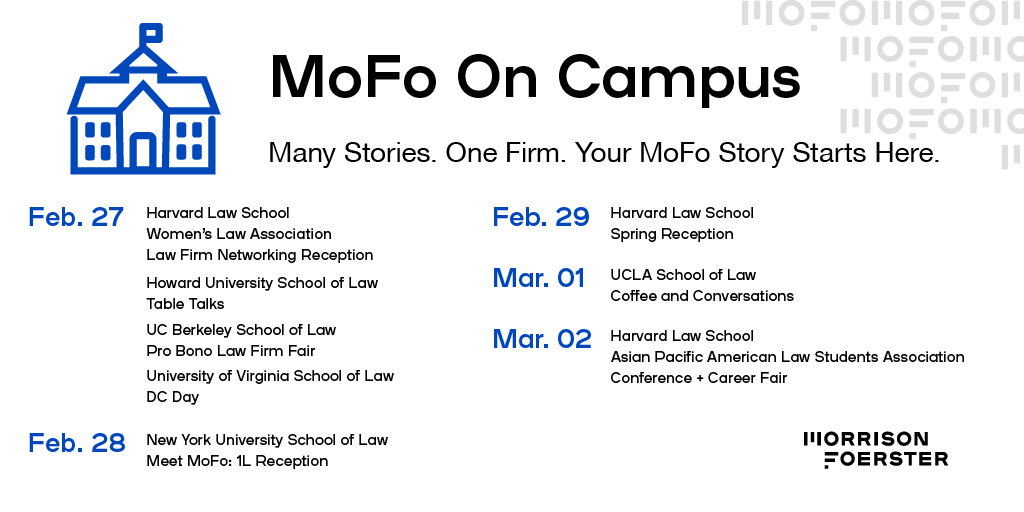 MoFo On Campus

Many Stories. One Firm. Your MoFo Story Starts Here.

Feb. 27
Harvard Law School
Women's Law Association
Law Firm Networking Reception

Howard University School of Law
Table Talks

UC Berkeley School of Law
Pro Bono Law Firm Fair

University of Virginia School of Law
DC Day

Feb. 28
New York University School of Law
Meet MoFo: 1L Reception

Feb. 29
Harvard Law School
Spring Reception

Mar. 01
UCLA School of Law
Coffee and Conversations

Mar. 02
Harvard Law School
Asian Pacific American Law Students Association
Conference + Career Fair

MORRISON
FOERSTER